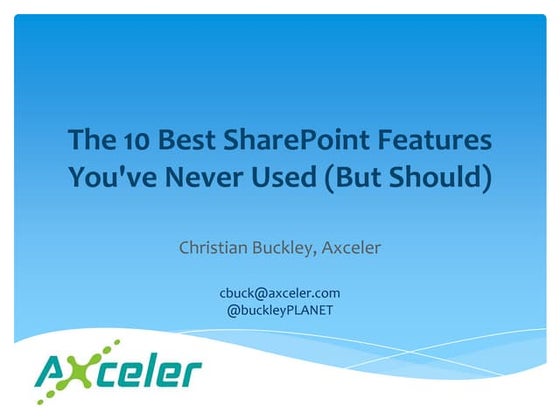 The 10 Best SharePoint Features You've Never Used (But Should)

Christian Buckley, Axceler

cbuck@axceler.com
@buckleyPLANET

Axceler